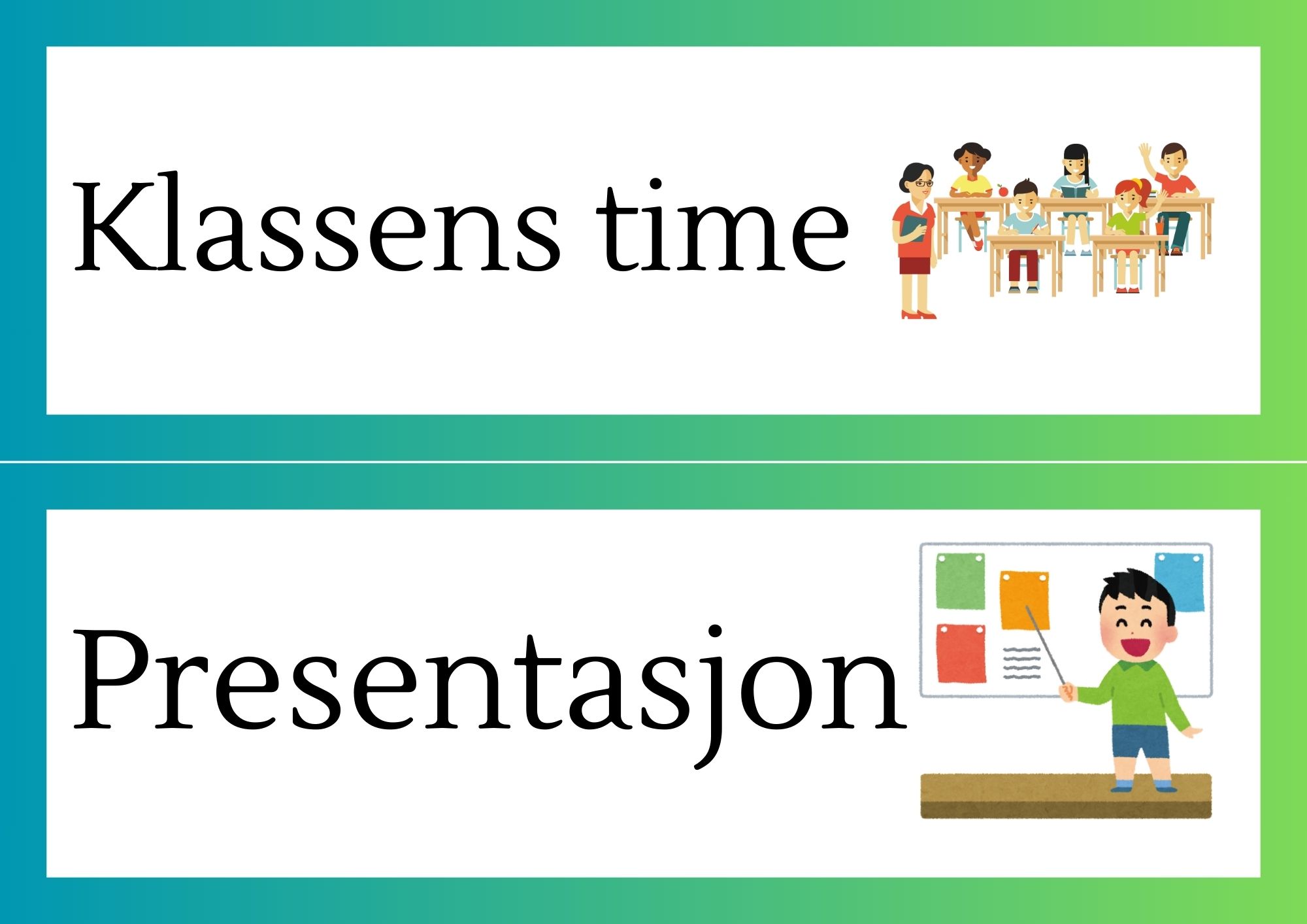 Klassens time

Presentasjon